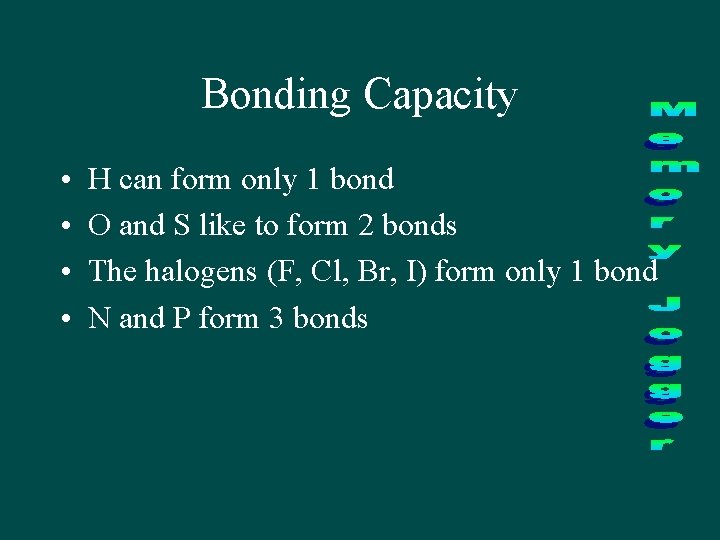 Bonding Capacity

• H can form only 1 bond
• O and S like to form 2 bonds
• The halogens (F, Cl, Br, I) form only 1 bond
• N and P form 3 bonds

Memory Jogger